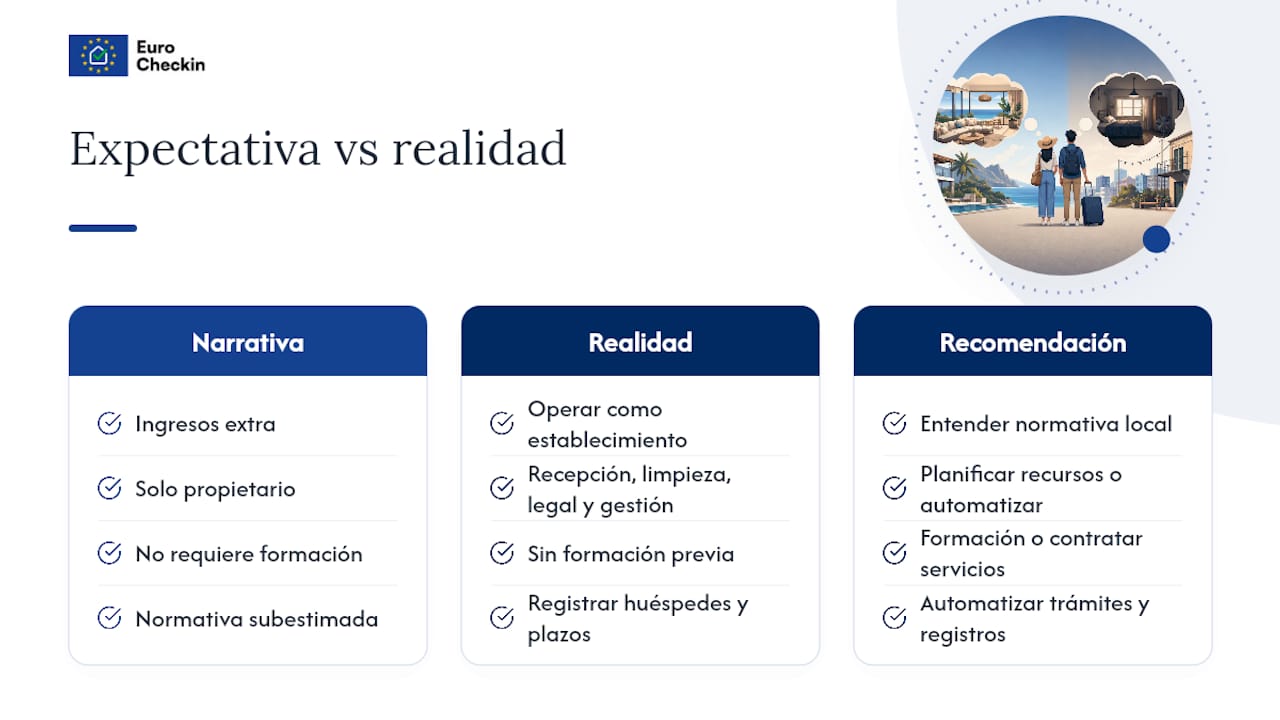 Euro Checkin

Expectativa vs realidad

Narrativa

Ingresos extra

Solo propietario

No requiere formación

Normativa subestimada

Realidad

Operar como establecimiento

Recepción, limpieza, legal y gestión

Sin formación previa

Registrar huéspedes y plazos

Recomendación

Entender normativa local

Planificar recursos o automatizar

Formación o contratar servicios

Automatizar trámites y registros